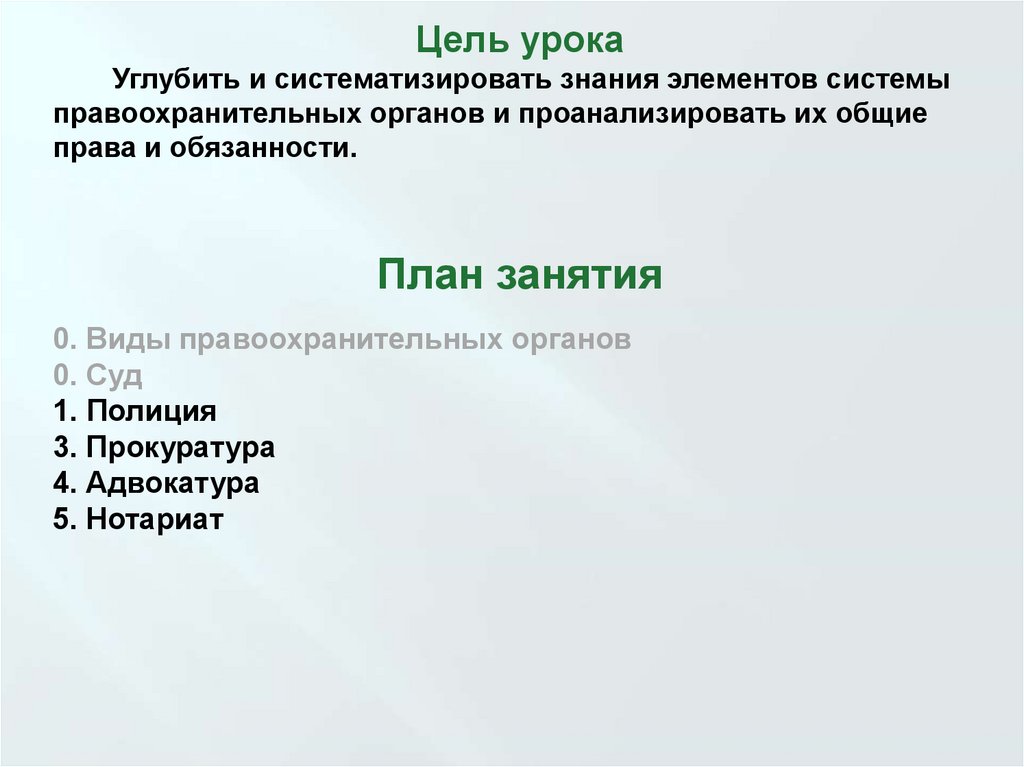 Цель урока

Углубить и систематизировать знания элементов системы правоохранительных органов и проанализировать их общие права и обязанности.

План занятия

0. Виды правоохранительных органов
0. Суд
1. Полиция
3. Прокуратура
4. Адвокатура
5. Нотариат